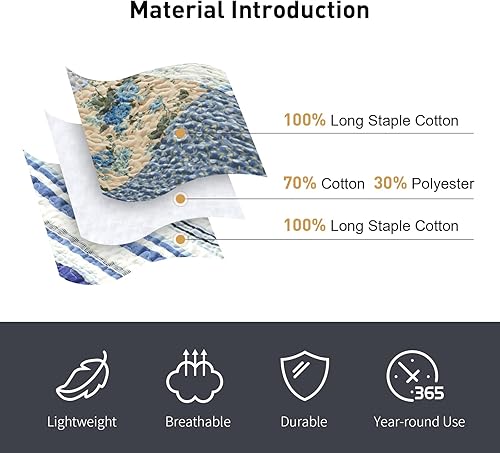 Material Introduction

100% Long Staple Cotton

70% Cotton 30% Polyester

100% Long Staple Cotton

365

Lightweight

Breathable

Durable

Year-round Use